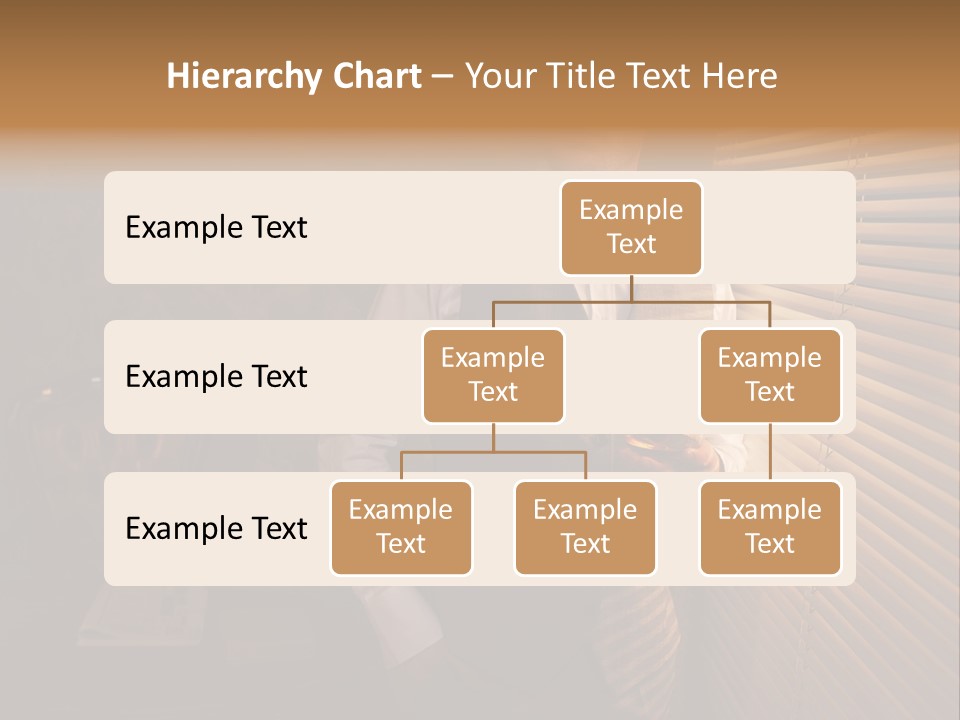 Hierarchy Chart – Your Title Text Here

Example Text

Example Text

Example Text

Example Text

Example Text

Example Text

Example Text

Example Text

Example Text